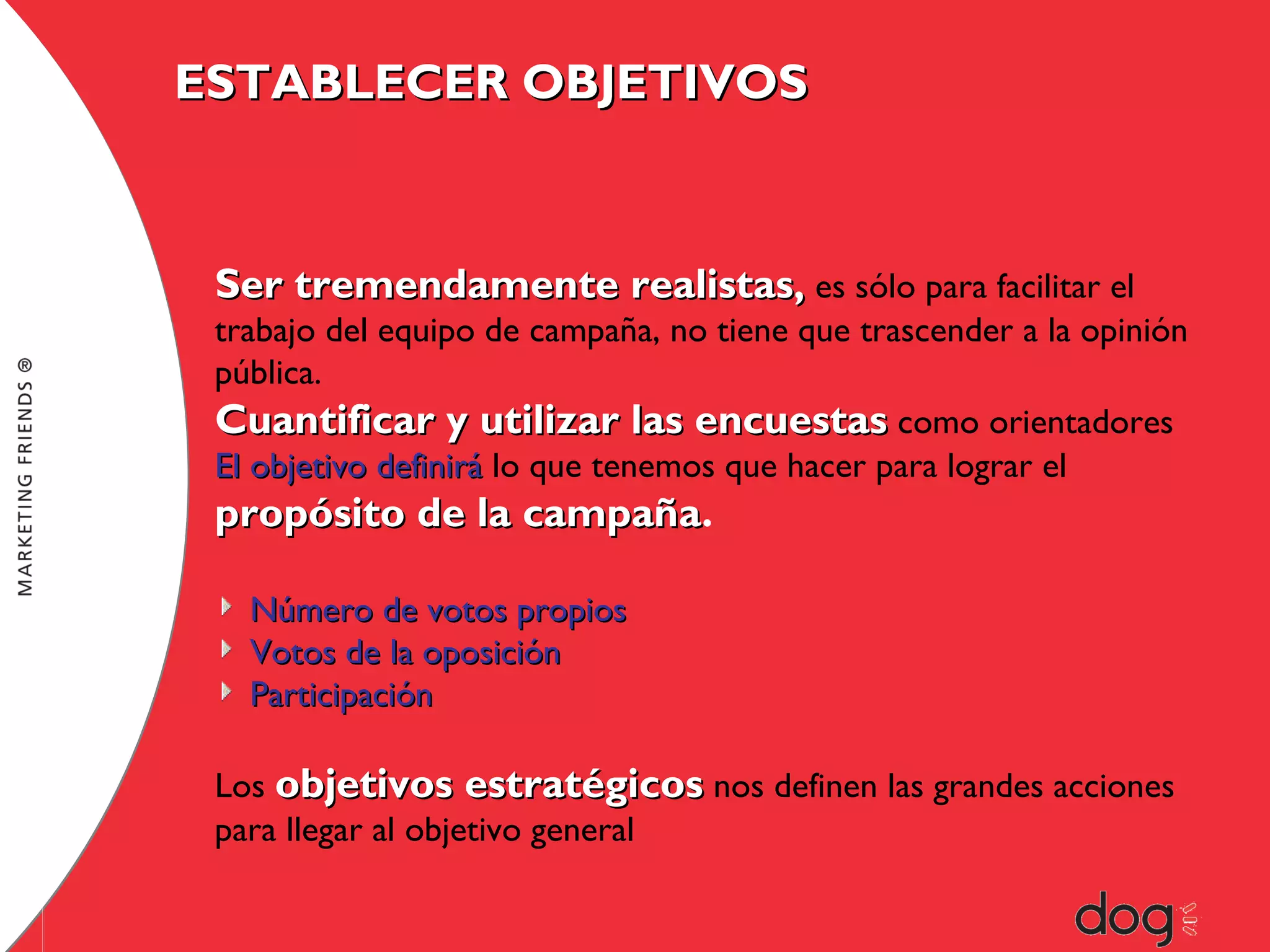 ESTABLECER OBJETIVOS

MARKETING FRIENDS ®

Ser tremendamente realistas, es sólo para facilitar el trabajo del equipo de campaña, no tiene que trascender a la opinión pública.
Cuantificar y utilizar las encuestas como orientadores
El objetivo definirá lo que tenemos que hacer para lograr el propósito de la campaña.

Número de votos propios
Votos de la oposición
Participación

Los objetivos estratégicos nos definen las grandes acciones para llegar al objetivo general

dog